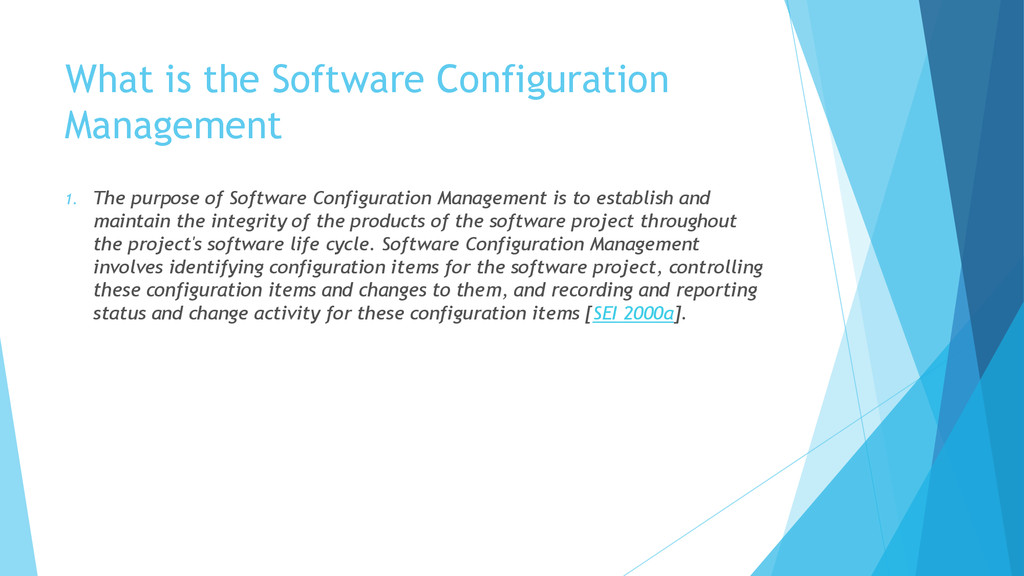 What is the Software Configuration Management

1. The purpose of Software Configuration Management is to establish and maintain the integrity of the products of the software project throughout the project's software life cycle. Software Configuration Management involves identifying configuration items for the software project, controlling these configuration items and changes to them, and recording and reporting status and change activity for these configuration items [SEI 2000a].